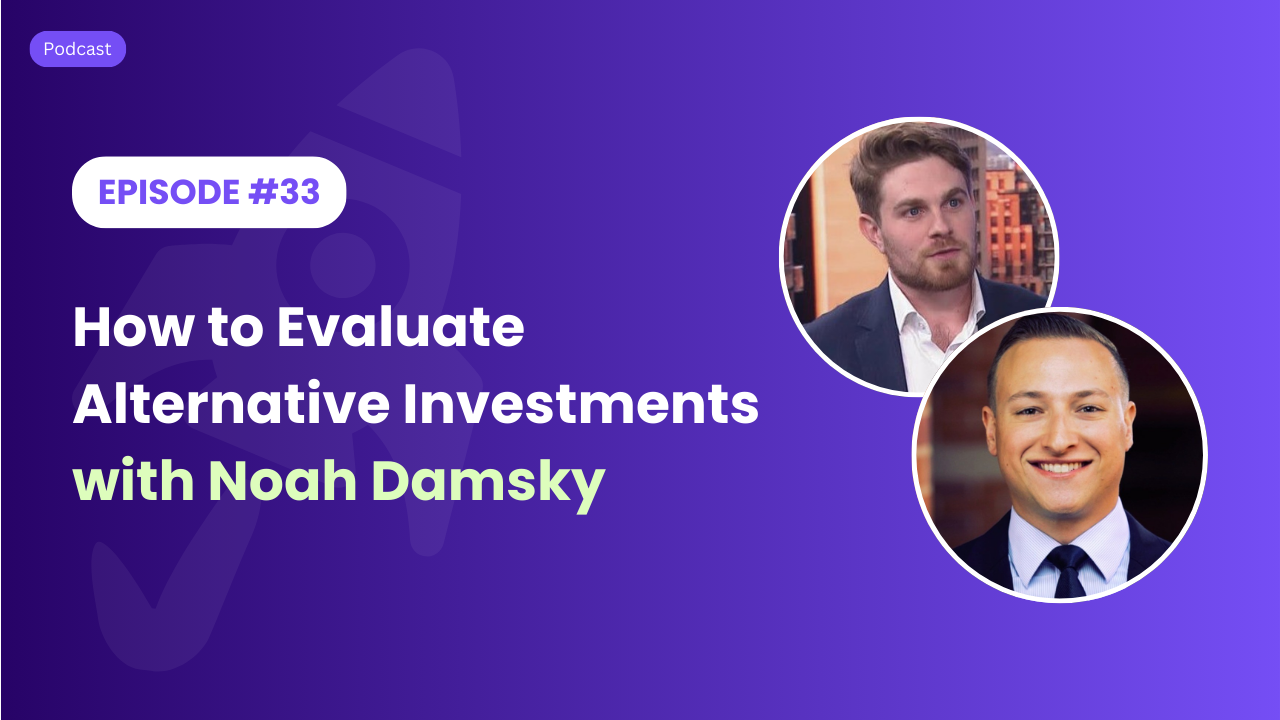 Podcast

EPISODE #33

How to Evaluate Alternative Investments with Noah Damsky